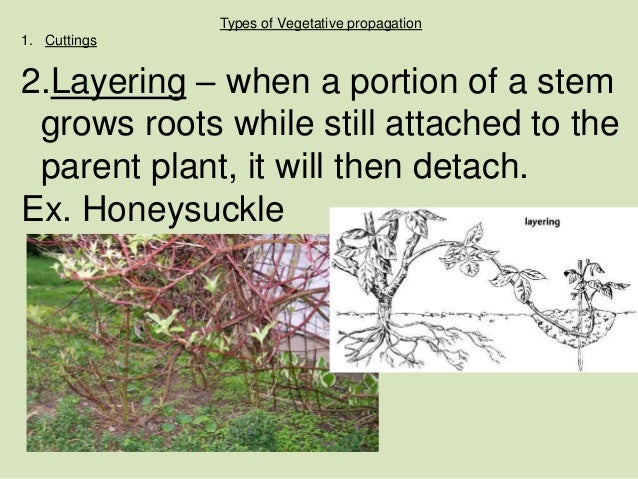 Types of Vegetative propagation

1. Cuttings

2.Layering – when a portion of a stem grows roots while still attached to the parent plant, it will then detach.

Ex. Honeysuckle

layering